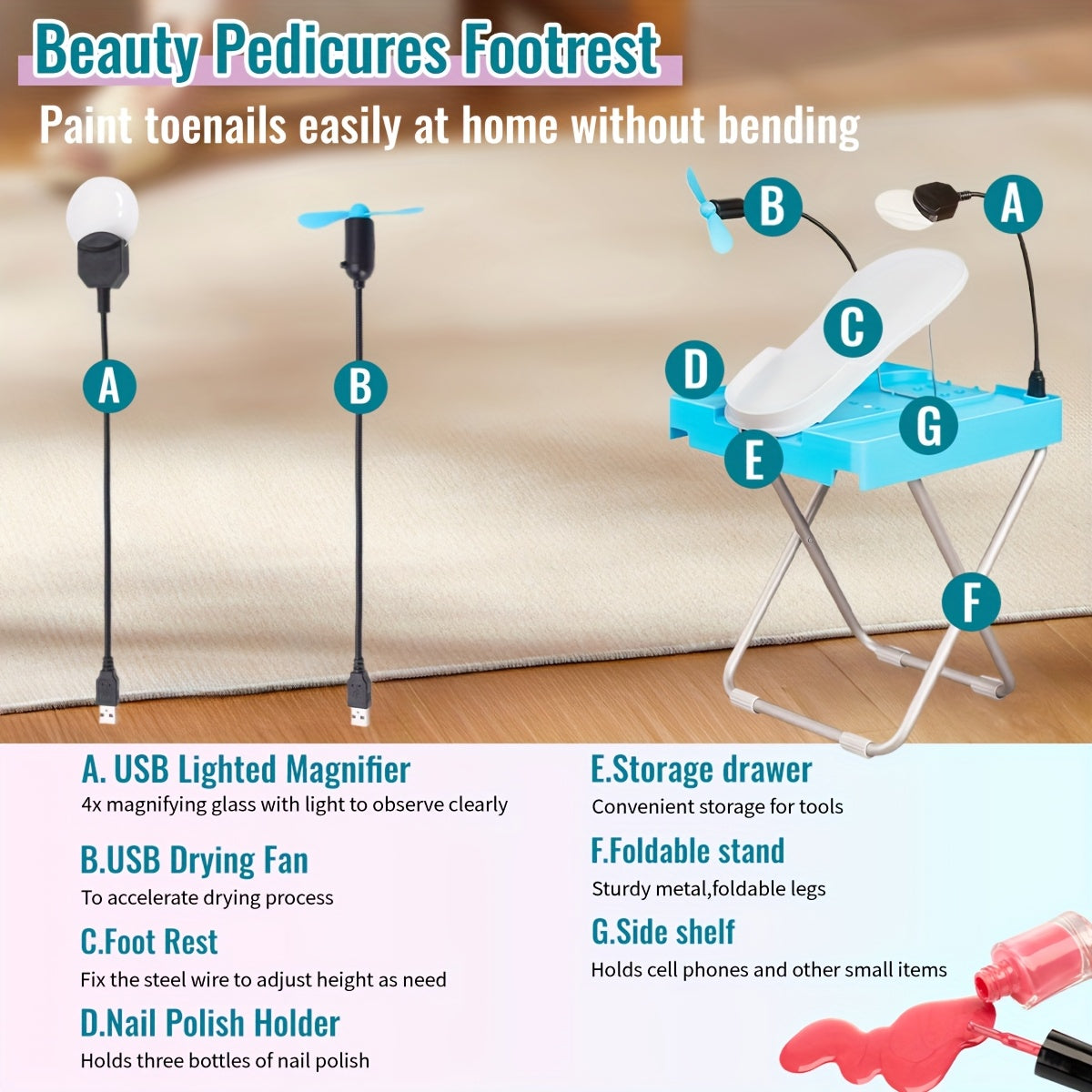 Beauty Pedicures Footrest
Paint toenails easily at home without bending

A

B

B

A

C

D

G

E

F

A. USB Lighted Magnifier
4x magnifying glass with light to observe clearly

B.USB Drying Fan
To accelerate drying process

C.Foot Rest
Fix the steel wire to adjust height as need

D.Nail Polish Holder
Holds three bottles of nail polish

E.Storage drawer
Convenient storage for tools

F.Foldable stand
Sturdy metal,foldable legs

G.Side shelf
Holds cell phones and other small items